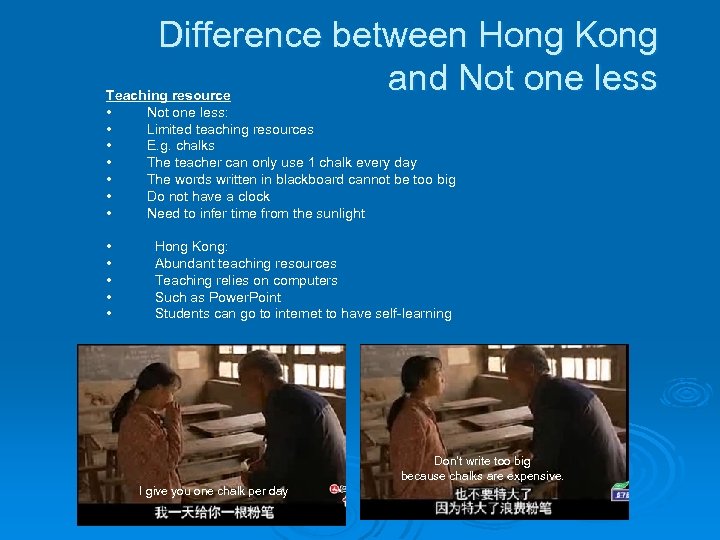 Difference between Hong Kong and Not one less

Teaching resource
• Not one less:
• Limited teaching resources
• E.g. chalks
• The teacher can only use 1 chalk every day
• The words written in blackboard cannot be too big
• Do not have a clock
• Need to infer time from the sunlight

• Hong Kong:
• Abundant teaching resources
• Teaching relies on computers
• Such as PowerPoint
• Students can go to internet to have self-learning

I give you one chalk per day
我一天给你一根粉笔

Don't write too big
because chalks are expensive.
也不要特大了
因为特大了浪费粉笔